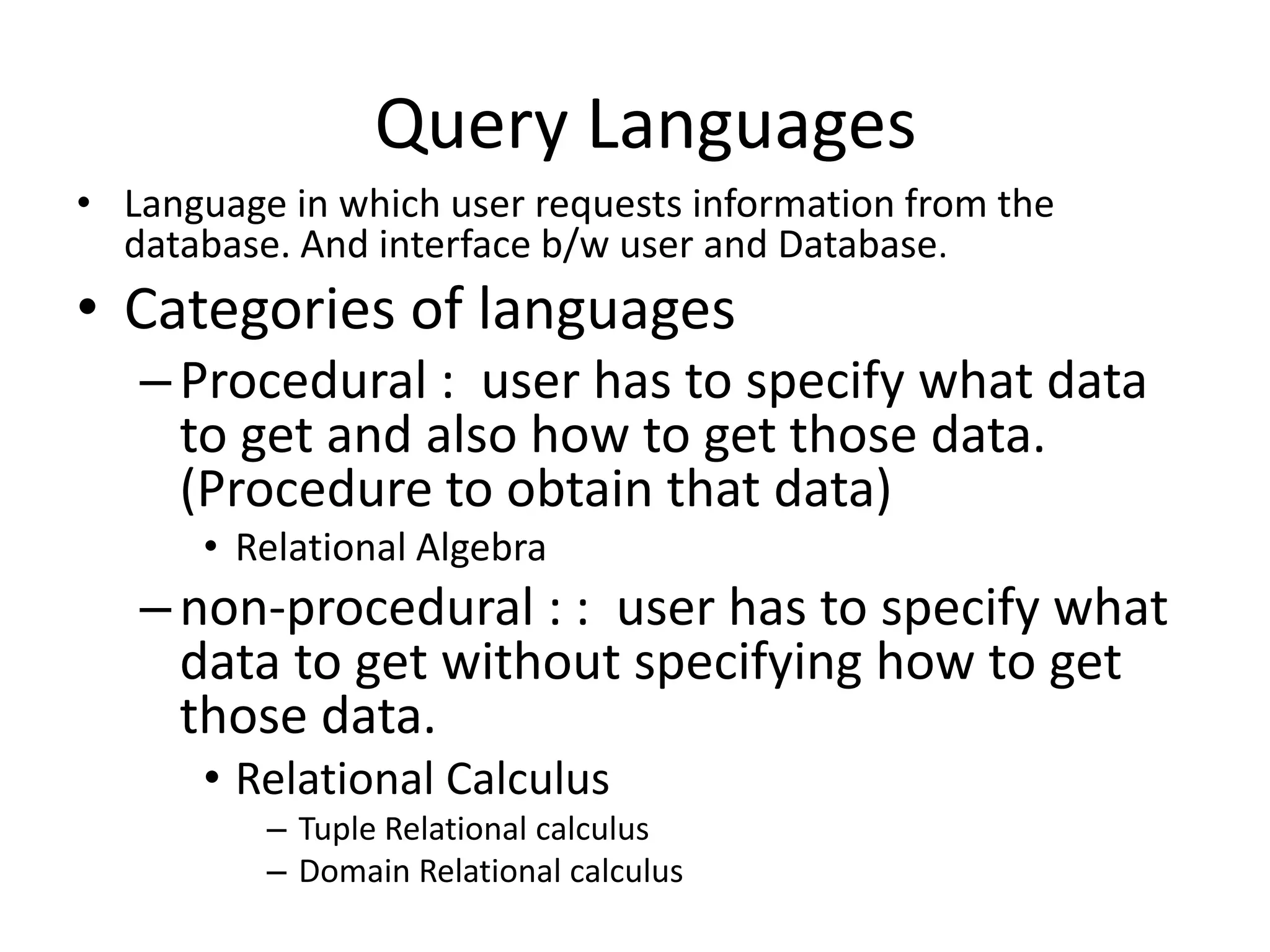 Query Languages

• Language in which user requests information from the database. And interface b/w user and Database.

• Categories of languages

– Procedural : user has to specify what data to get and also how to get those data. (Procedure to obtain that data)

• Relational Algebra

– non-procedural : : user has to specify what data to get without specifying how to get those data.

• Relational Calculus

– Tuple Relational calculus

– Domain Relational calculus